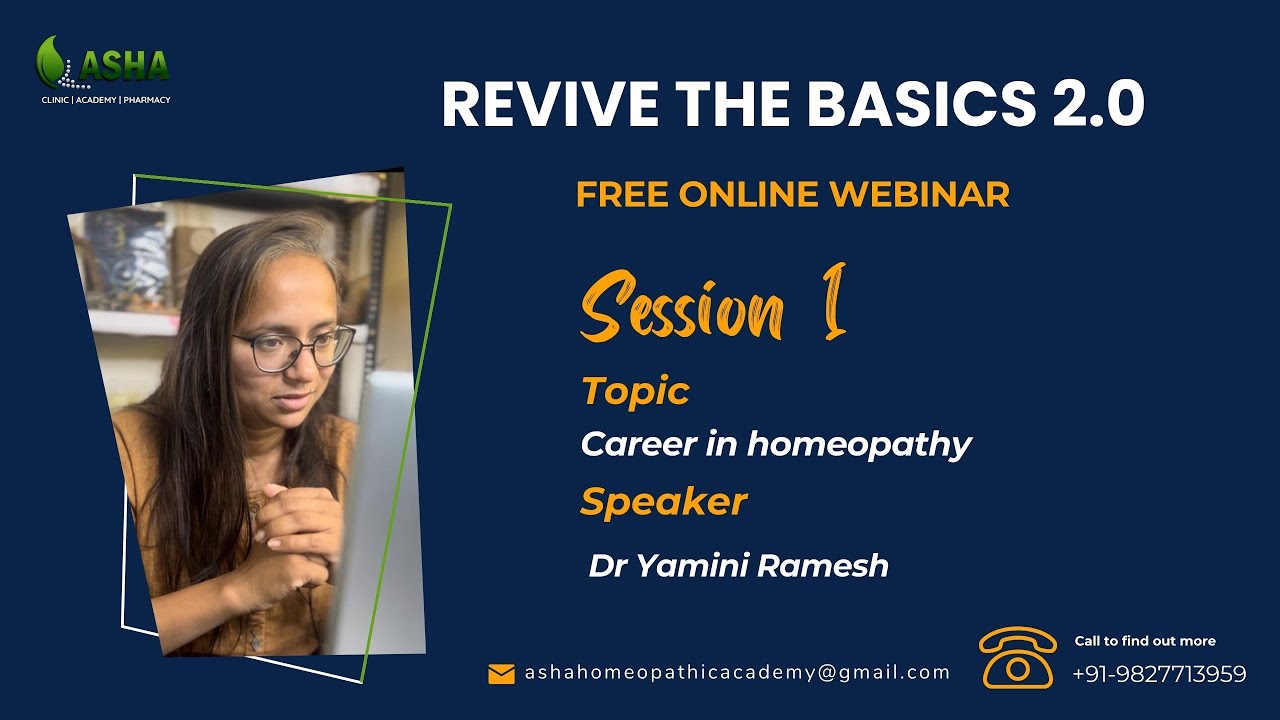 ASHA
CLINIC | ACADEMY | PHARMACY

REVIVE THE BASICS 2.0

FREE ONLINE WEBINAR

Session 1

Topic
Career in homeopathy

Speaker
Dr Yamini Ramesh

ashahomeopathicacademy@gmail.com

Call to find out more
+91-9827713959